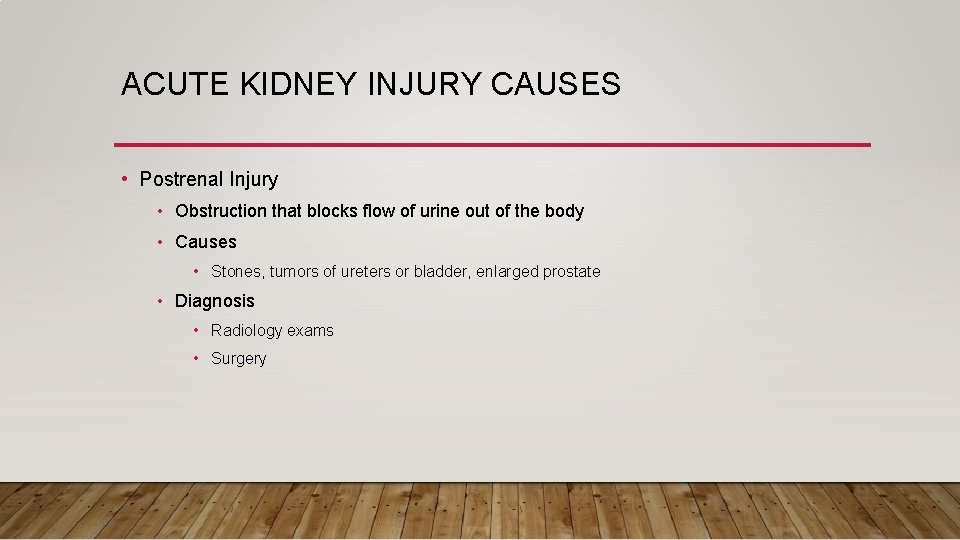 ACUTE KIDNEY INJURY CAUSES

• Postrenal Injury
  • Obstruction that blocks flow of urine out of the body
  • Causes
    • Stones, tumors of ureters or bladder, enlarged prostate
  • Diagnosis
    • Radiology exams
    • Surgery